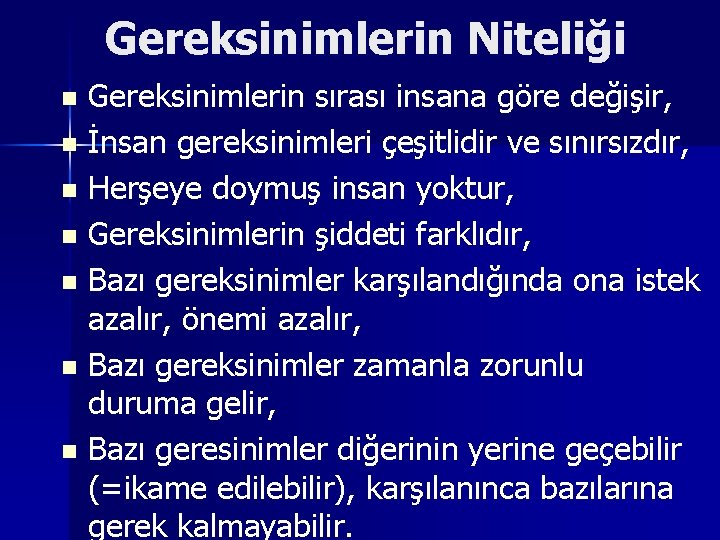 Gereksinimlerin Niteliği

• Gereksinimlerin sırası insana göre değişir,
• İnsan gereksinimleri çeşitlidir ve sınırsızdır,
• Herşeye doymuş insan yoktur,
• Gereksinimlerin şiddeti farklıdır,
• Bazı gereksinimler karşılandığında ona istek azalır, önemi azalır,
• Bazı gereksinimler zamanla zorunlu duruma gelir,
• Bazı geresinimler diğerinin yerine geçebilir (=ikame edilebilir), karşılanınca bazılarına gerek kalmayabilir.